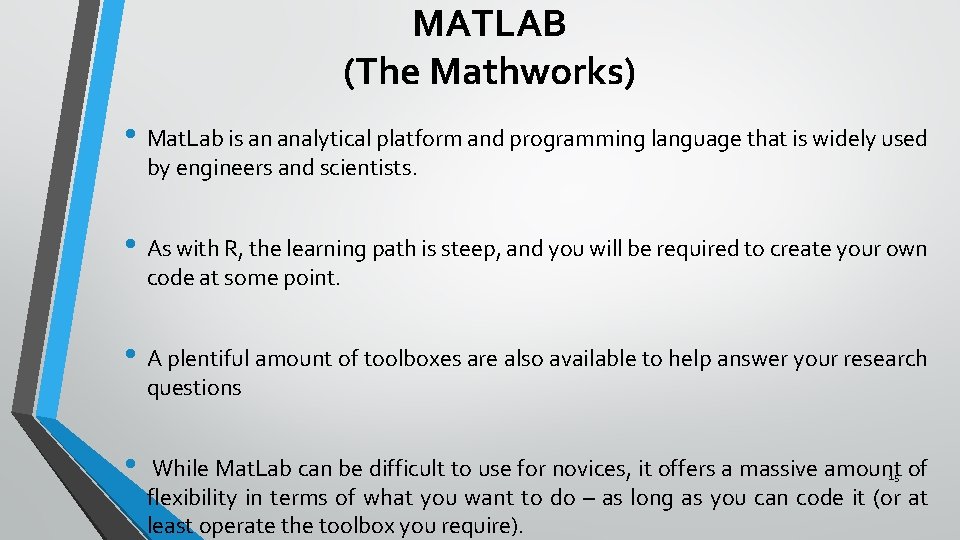 MATLAB
(The Mathworks)

• MatLab is an analytical platform and programming language that is widely used by engineers and scientists.

• As with R, the learning path is steep, and you will be required to create your own code at some point.

• A plentiful amount of toolboxes are also available to help answer your research questions

• While MatLab can be difficult to use for novices, it offers a massive amount of flexibility in terms of what you want to do – as long as you can code it (or at least operate the toolbox you require).

15